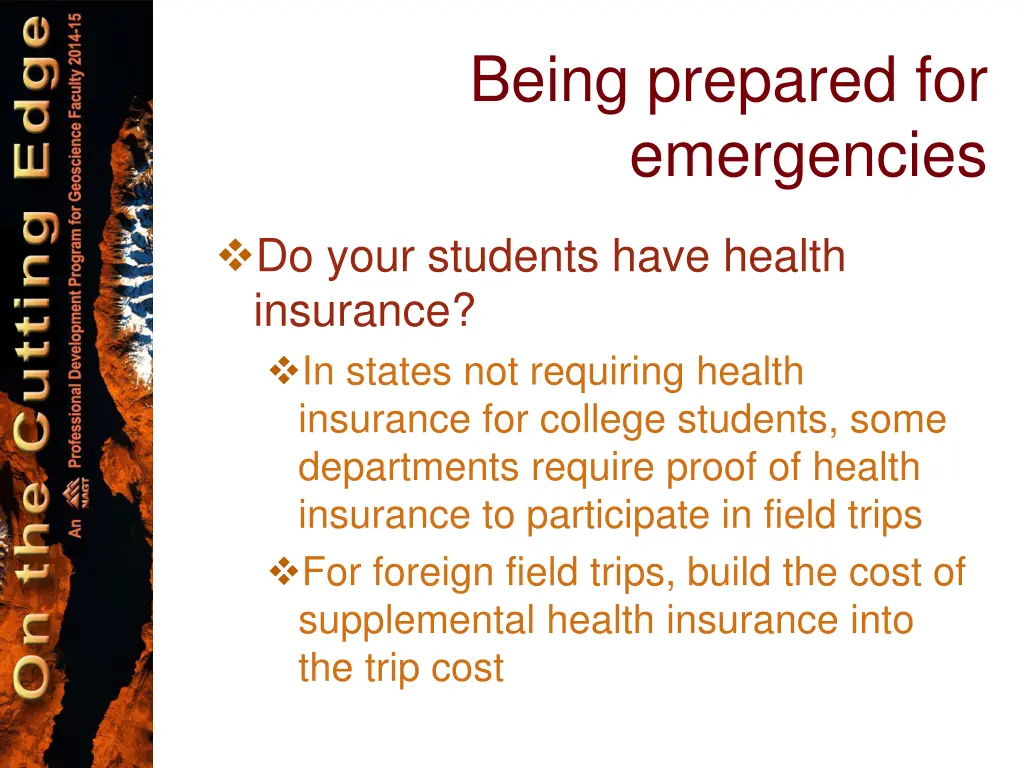 On the Cutting Edge

An NAGT Professional Development Program for Geoscience Faculty 2014-15

Being prepared for emergencies

❖Do your students have health insurance?

❖In states not requiring health insurance for college students, some departments require proof of health insurance to participate in field trips

❖For foreign field trips, build the cost of supplemental health insurance into the trip cost